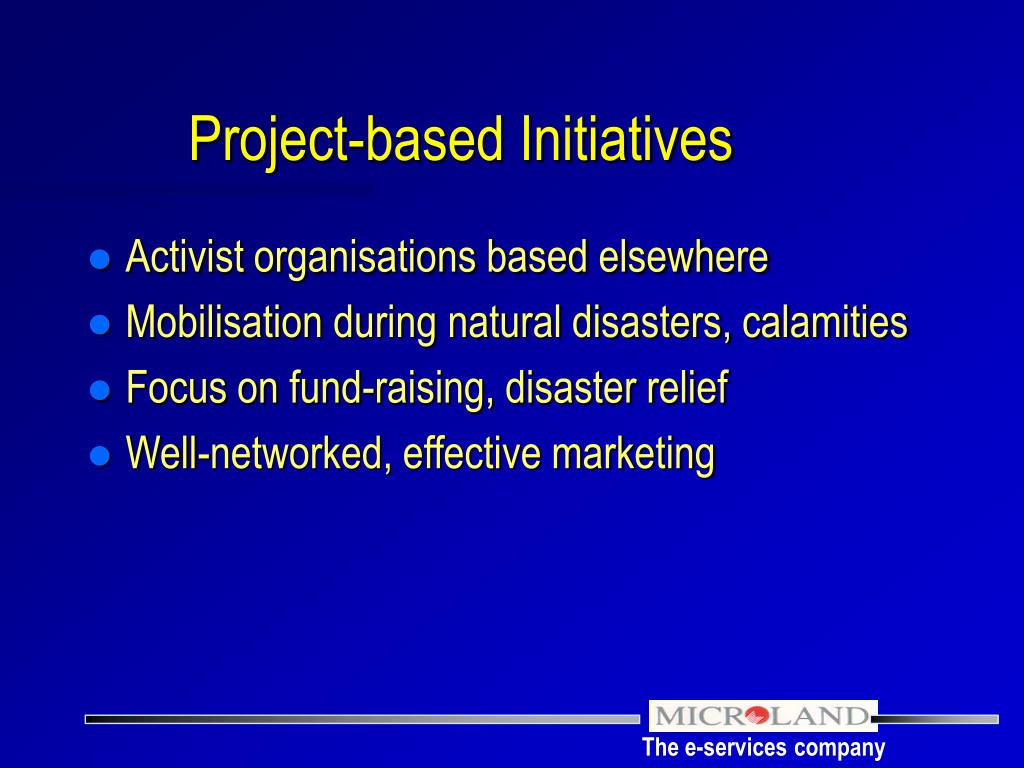 Project-based Initiatives

- Activist organisations based elsewhere
- Mobilisation during natural disasters, calamities
- Focus on fund-raising, disaster relief
- Well-networked, effective marketing

MICROLAND
The e-services company